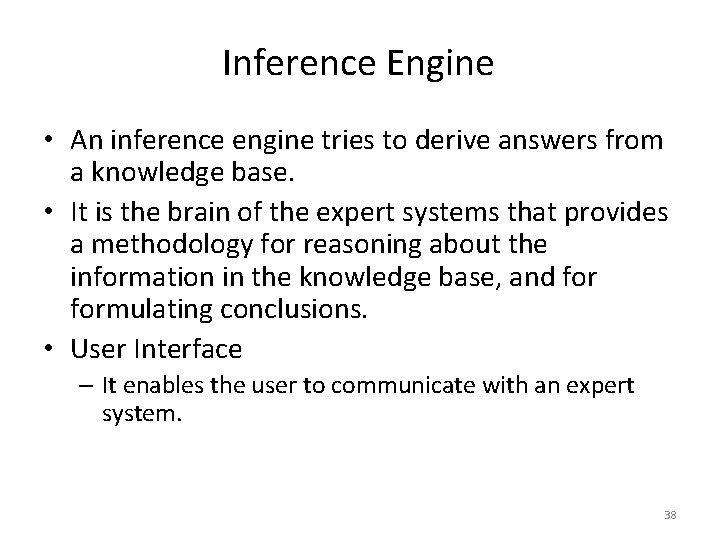 Inference Engine

• An inference engine tries to derive answers from a knowledge base.

• It is the brain of the expert systems that provides a methodology for reasoning about the information in the knowledge base, and for formulating conclusions.

• User Interface

– It enables the user to communicate with an expert system.

38